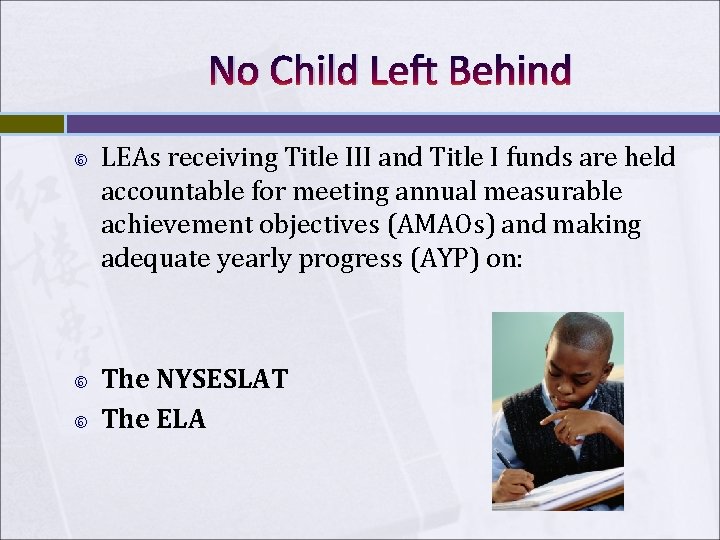 No Child Left Behind

LEAs receiving Title III and Title I funds are held accountable for meeting annual measurable achievement objectives (AMAOs) and making adequate yearly progress (AYP) on:

The NYSESLAT

The ELA